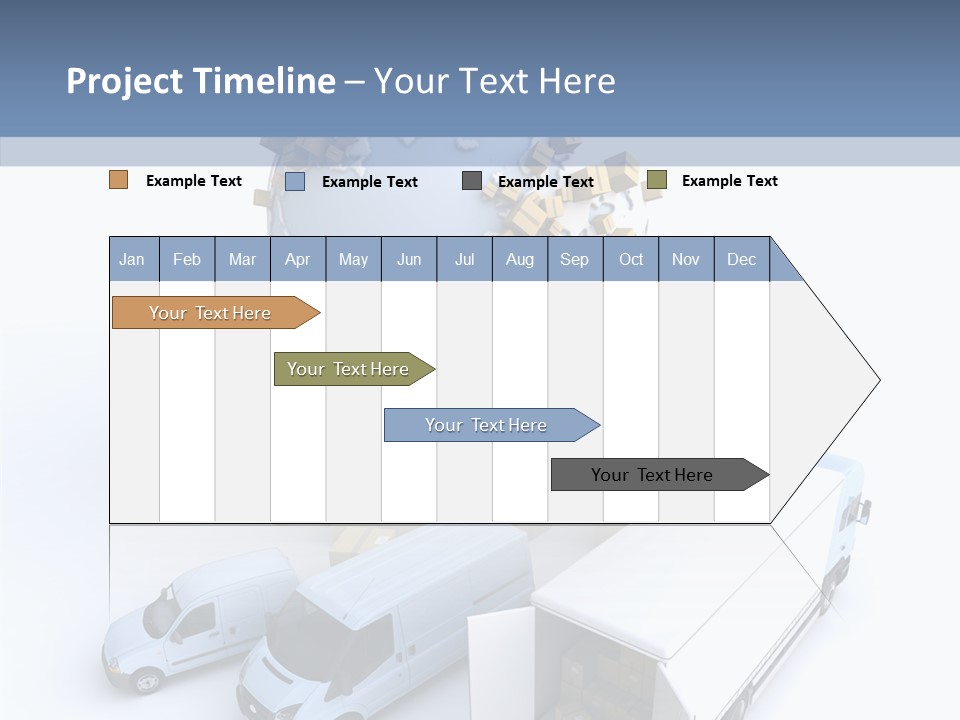 Project Timeline – Your Text Here

Example Text
Example Text
Example Text
Example Text

| Jan | Feb | Mar | Apr | May | Jun | Jul | Aug | Sep | Oct | Nov | Dec |
|---|---|---|---|---|---|---|---|---|---|---|---|

Your Text Here
Your Text Here
Your Text Here
Your Text Here